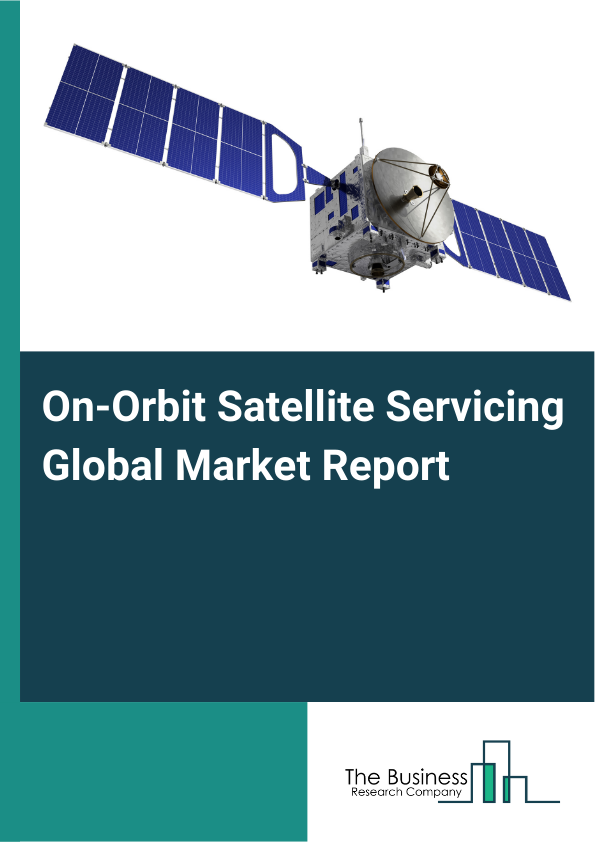 On-Orbit Satellite Servicing Global Market Report

The Business
Research Company